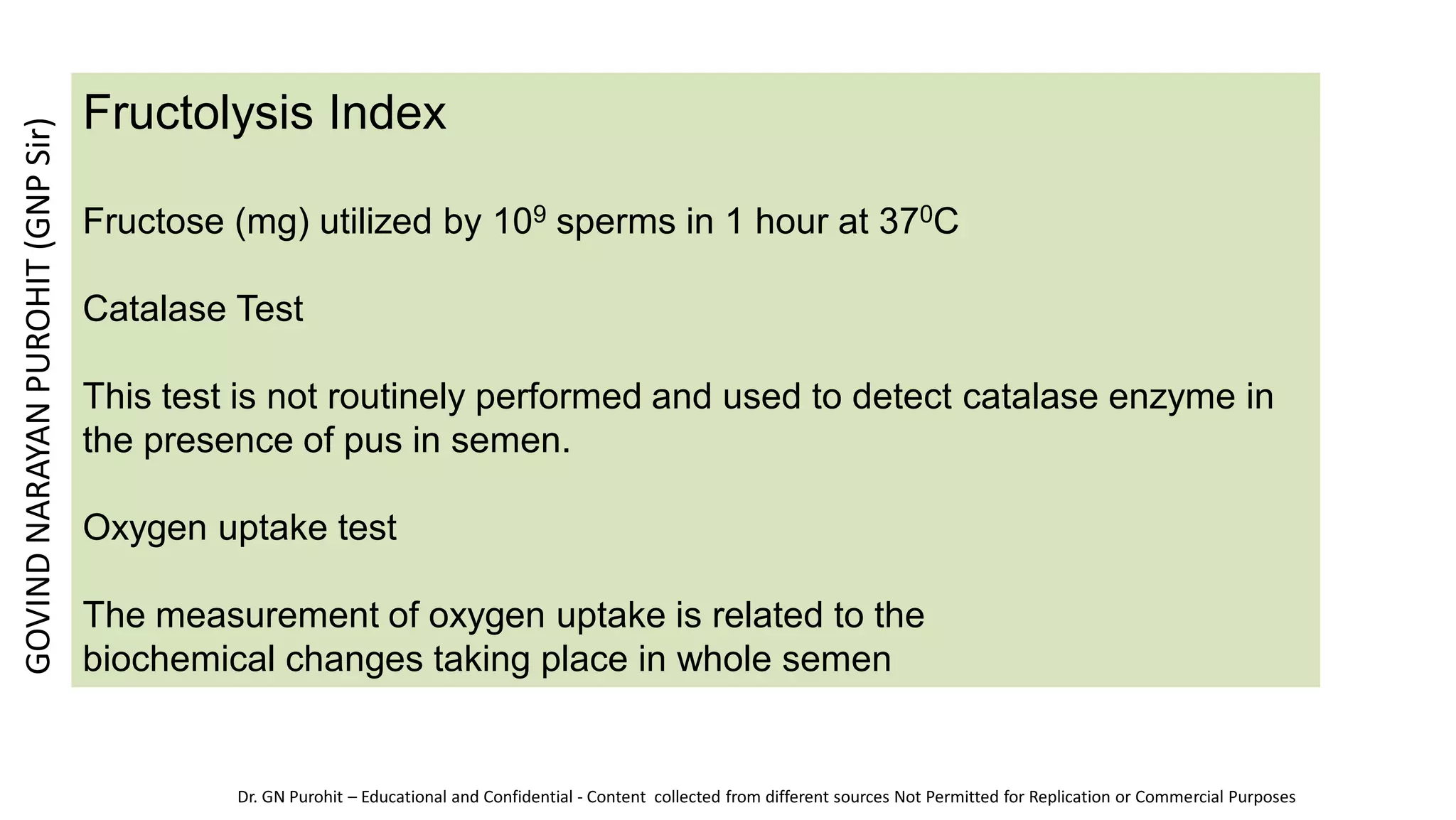 GOVIND NARAYAN PUROHIT (GNP Sir)

Fructolysis Index

Fructose (mg) utilized by $10^9$ sperms in 1 hour at $37^0$C

Catalase Test

This test is not routinely performed and used to detect catalase enzyme in the presence of pus in semen.

Oxygen uptake test

The measurement of oxygen uptake is related to the biochemical changes taking place in whole semen

Dr. GN Purohit – Educational and Confidential - Content collected from different sources Not Permitted for Replication or Commercial Purposes